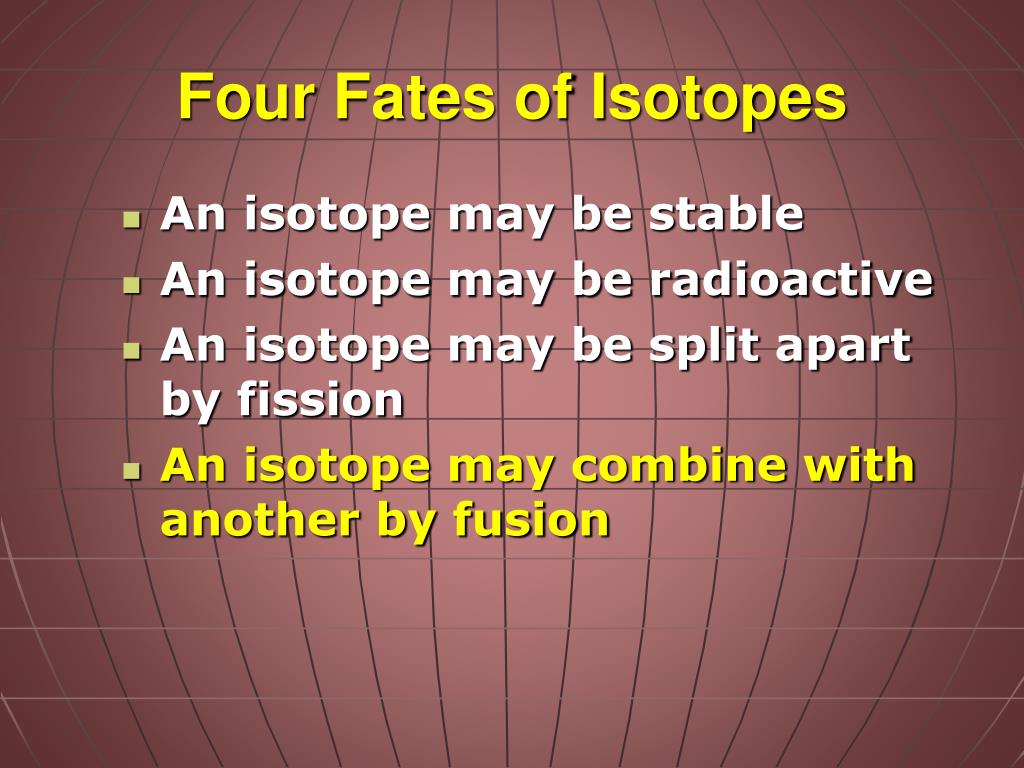 Four Fates of Isotopes

- An isotope may be stable
- An isotope may be radioactive
- An isotope may be split apart by fission
- An isotope may combine with another by fusion